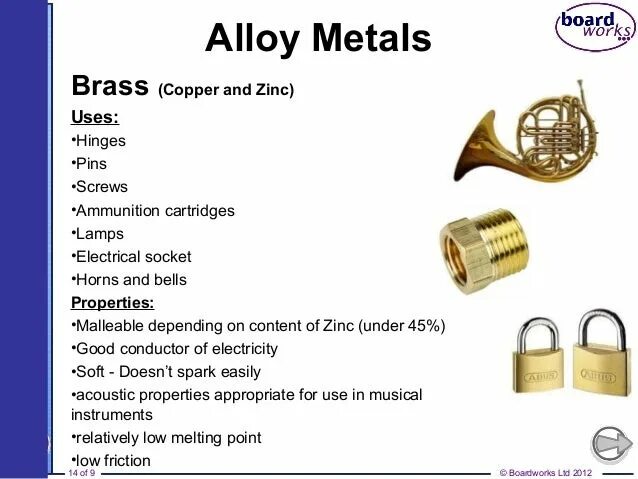 Alloy Metals

board works

Brass (Copper and Zinc)

Uses:
•Hinges
•Pins
•Screws
•Ammunition cartridges
•Lamps
•Electrical socket
•Horns and bells

Properties:
•Malleable depending on content of Zinc (under 45%)
•Good conductor of electricity
•Soft - Doesn't spark easily
•acoustic properties appropriate for use in musical instruments
•relatively low melting point
•low friction

ABUS ABUS

14 of 9

© Boardworks Ltd 2012